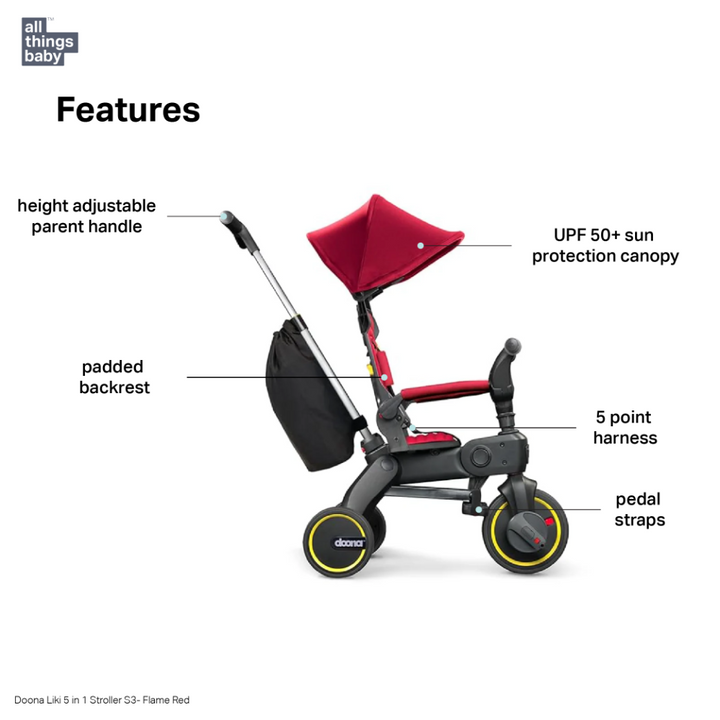 all things baby™

Features

height adjustable parent handle

UPF 50+ sun protection canopy

padded backrest

5 point harness

pedal straps

doona

Doona Liki 5 in 1 Stroller S3- Flame Red